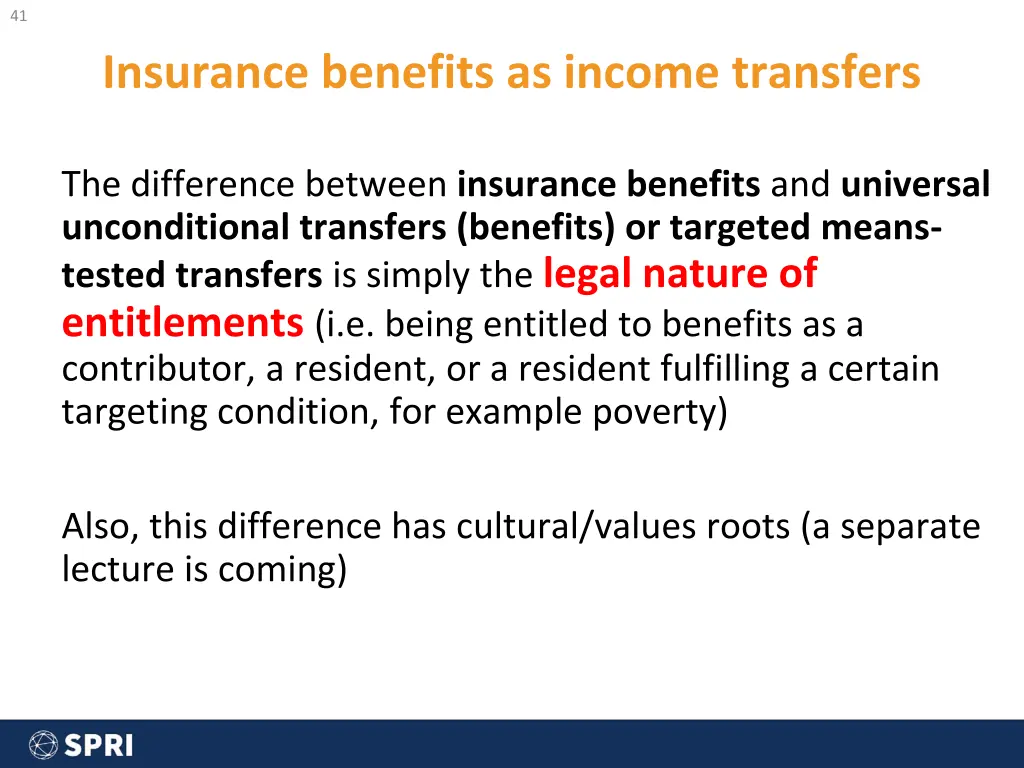 41

Insurance benefits as income transfers

The difference between insurance benefits and universal unconditional transfers (benefits) or targeted means-tested transfers is simply the legal nature of entitlements (i.e. being entitled to benefits as a contributor, a resident, or a resident fulfilling a certain targeting condition, for example poverty)

Also, this difference has cultural/values roots (a separate lecture is coming)

SPRI